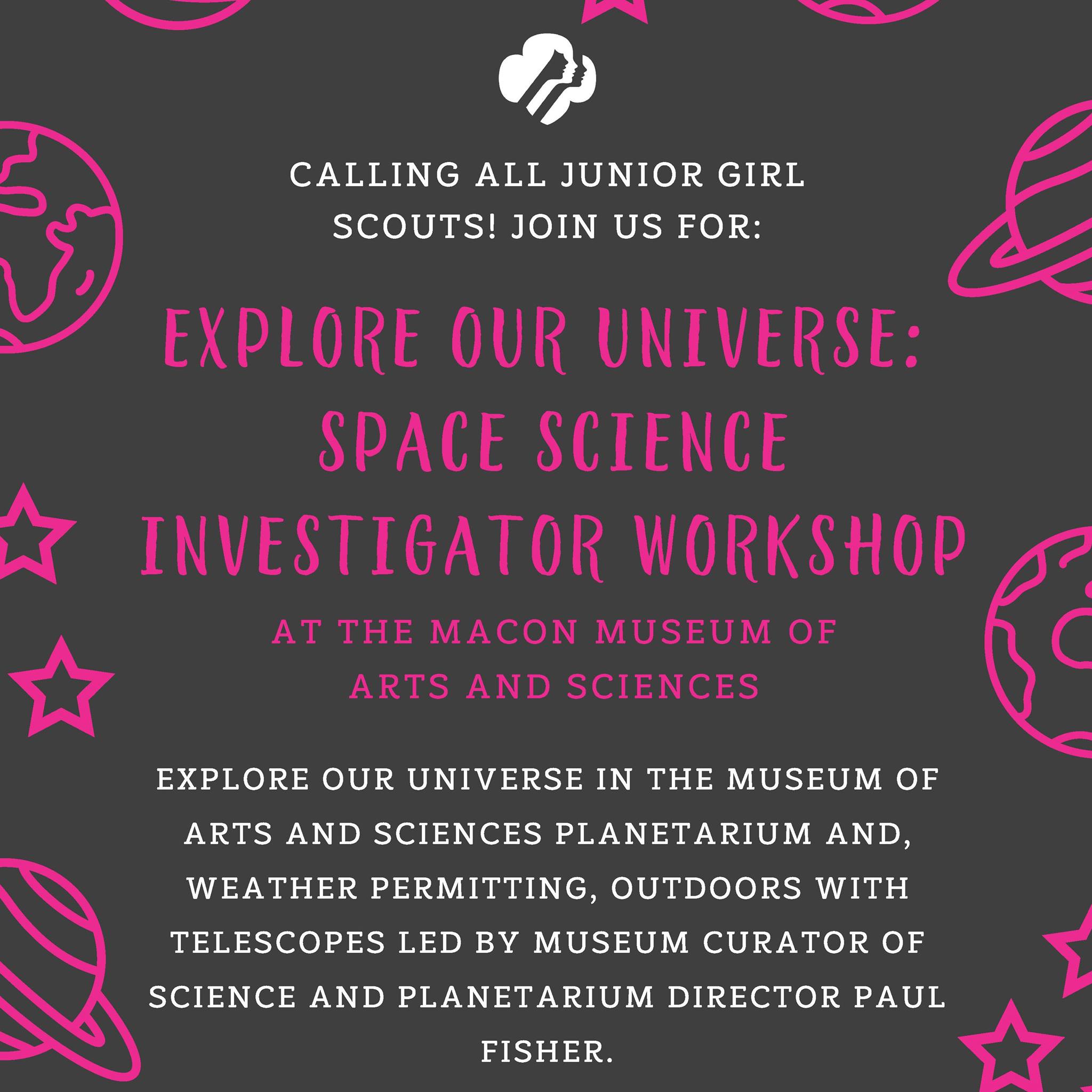 CALLING ALL JUNIOR GIRL SCOUTS! JOIN US FOR:

EXPLORE OUR UNIVERSE: SPACE SCIENCE INVESTIGATOR WORKSHOP

AT THE MACON MUSEUM OF ARTS AND SCIENCES

EXPLORE OUR UNIVERSE IN THE MUSEUM OF ARTS AND SCIENCES PLANETARIUM AND, WEATHER PERMITTING, OUTDOORS WITH TELESCOPES LED BY MUSEUM CURATOR OF SCIENCE AND PLANETARIUM DIRECTOR PAUL FISHER.